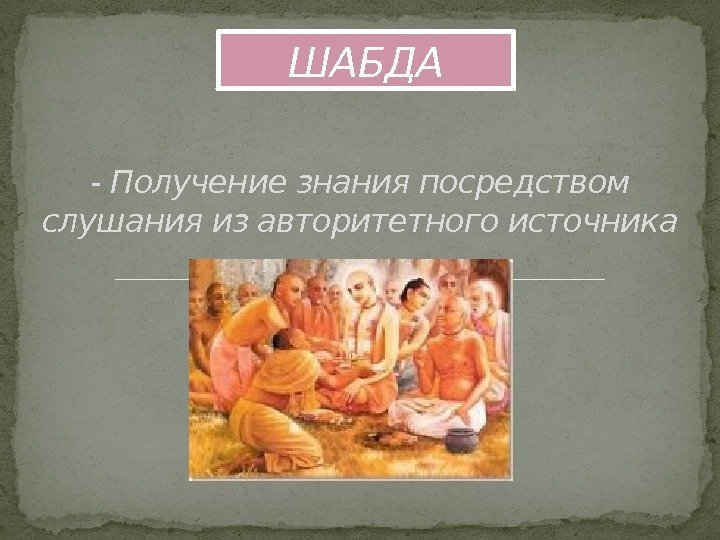 ШАБДА

- Получение знания посредством слушания из авторитетного источника